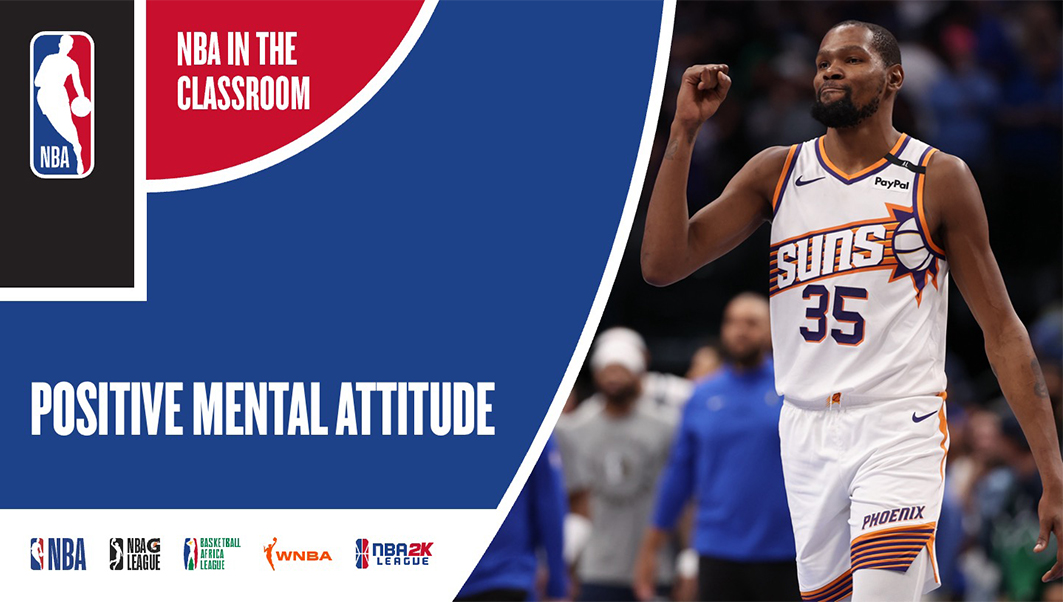 NBA

NBA IN THE CLASSROOM

POSITIVE MENTAL ATTITUDE

NBA NBA G LEAGUE BASKETBALL AFRICA LEAGUE WNBA NBA 2K LEAGUE

PayPal
SUNS
35
PHOENIX